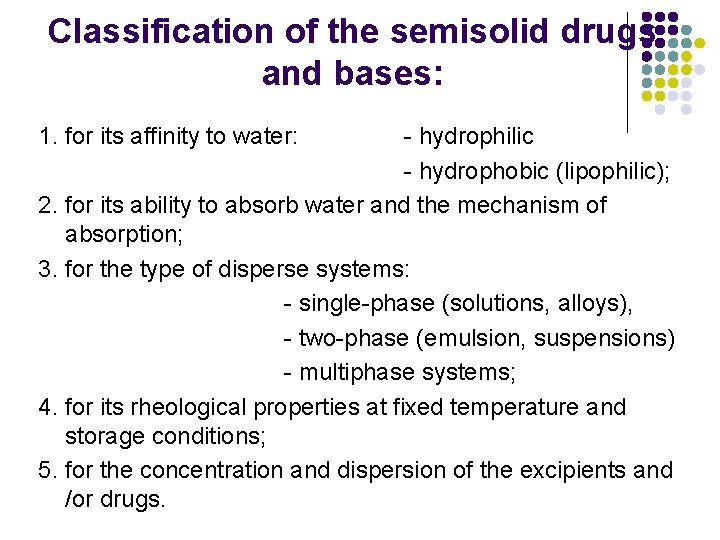 Classification of the semisolid drugs and bases:

1. for its affinity to water: - hydrophilic
- hydrophobic (lipophilic);
2. for its ability to absorb water and the mechanism of absorption;
3. for the type of disperse systems:
- single-phase (solutions, alloys),
- two-phase (emulsion, suspensions)
- multiphase systems;
4. for its rheological properties at fixed temperature and storage conditions;
5. for the concentration and dispersion of the excipients and /or drugs.